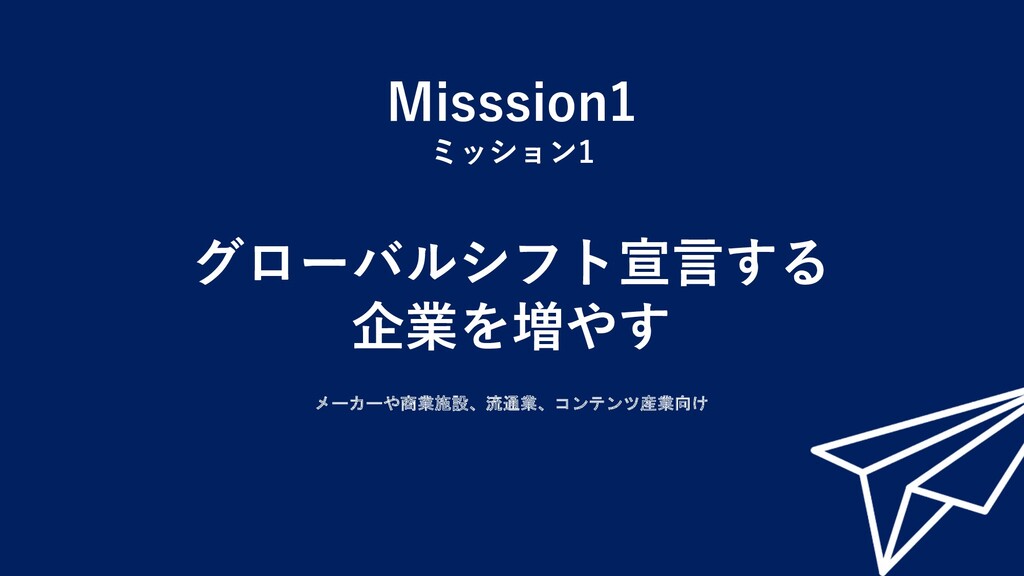 Misssion1
ミッション1

グローバルシフト宣言する
企業を増やす

メーカーや商業施設、流通業、コンテンツ産業向け